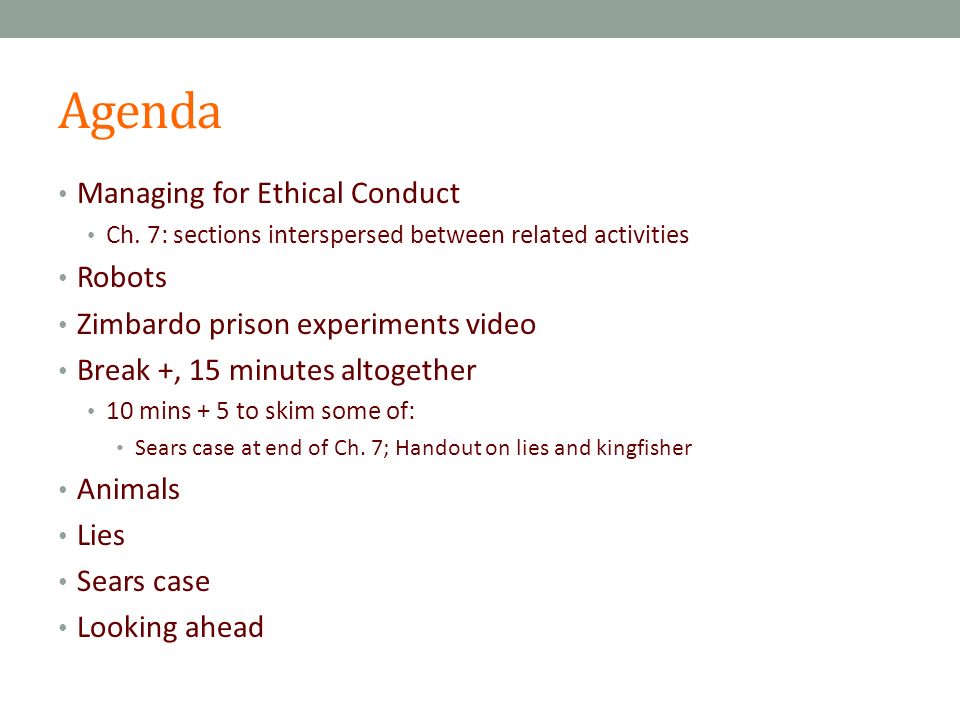 Agenda

• Managing for Ethical Conduct
  • Ch. 7: sections interspersed between related activities
• Robots
• Zimbardo prison experiments video
• Break +, 15 minutes altogether
  • 10 mins + 5 to skim some of:
    • Sears case at end of Ch. 7; Handout on lies and kingfisher
• Animals
• Lies
• Sears case
• Looking ahead